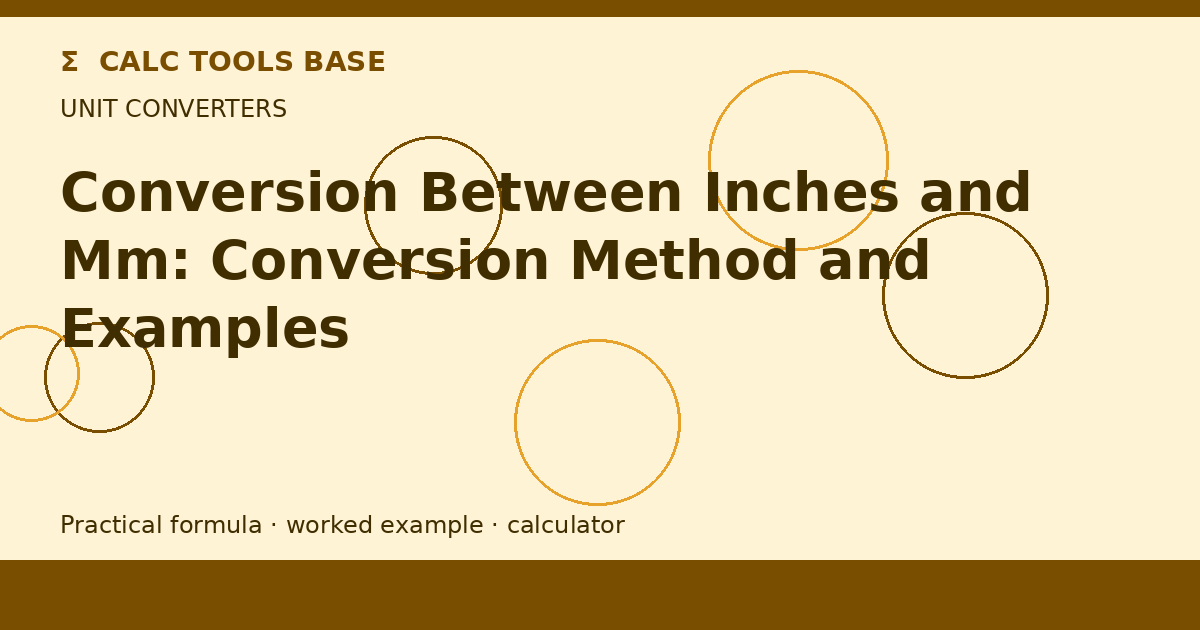 Σ CALC TOOLS BASE

UNIT CONVERTERS

Conversion Between Inches and Mm: Conversion Method and Examples

Practical formula · worked example · calculator